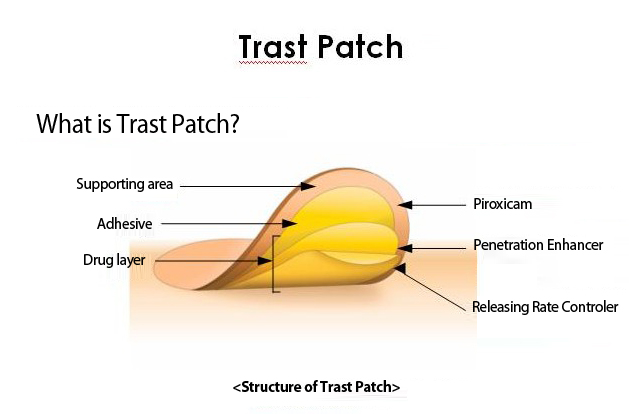 Trast Patch

What is Trast Patch?

Supporting area

Adhesive

Drug layer

Piroxicam

Penetration Enhancer

Releasing Rate Controler

<Structure of Trast Patch>